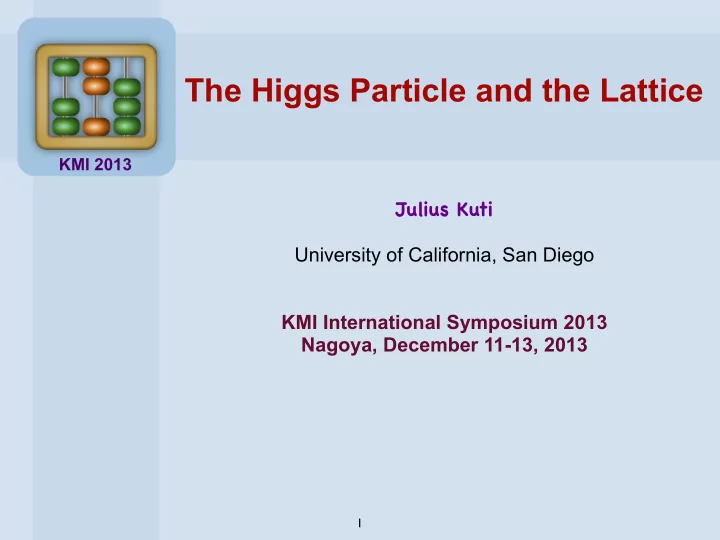 KMI 2013

The Higgs Particle and the Lattice

Julius Kuti

University of California, San Diego

KMI International Symposium 2013
Nagoya, December 11-13, 2013

1